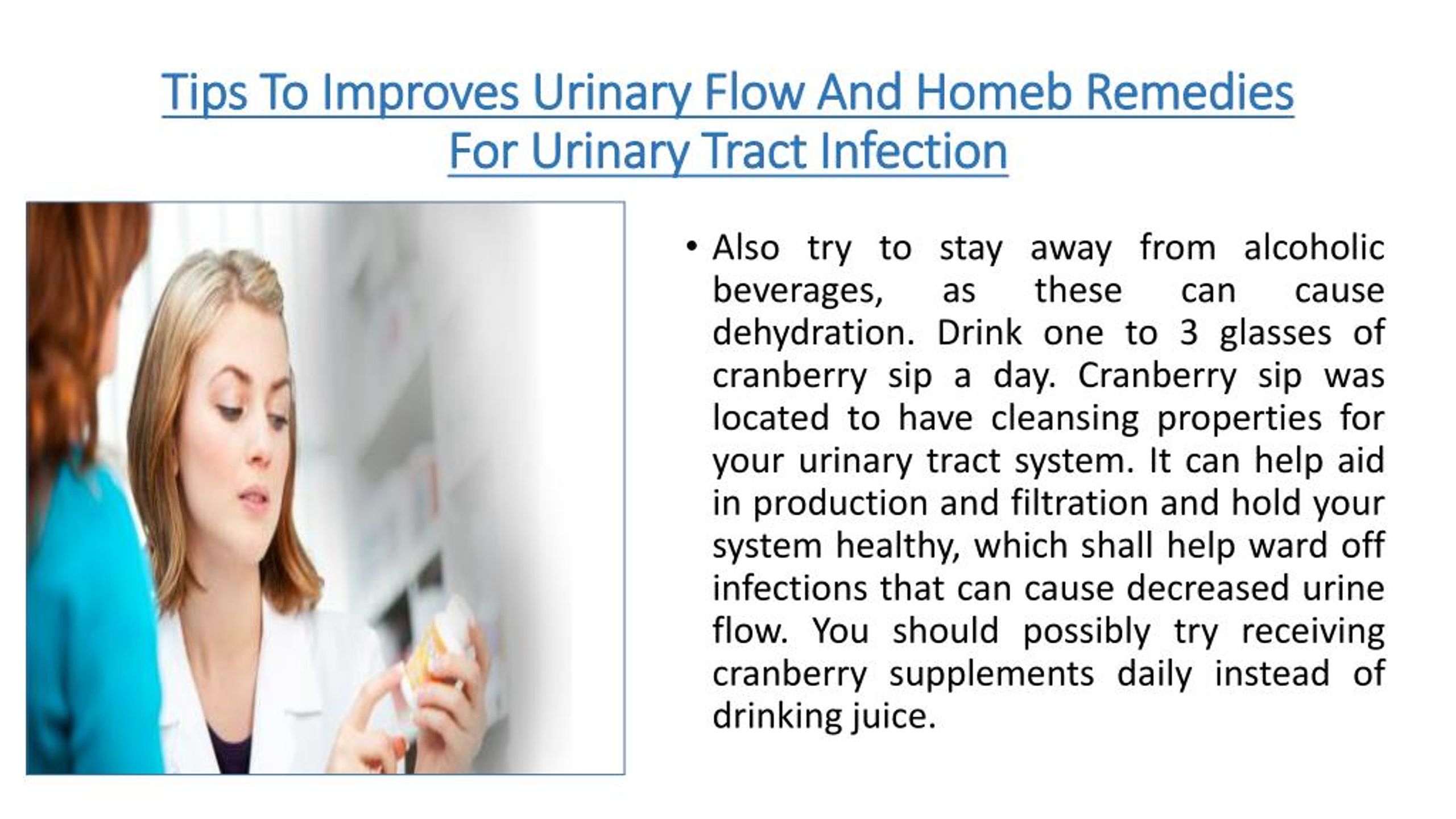 Tips To Improves Urinary Flow And Homeb Remedies For Urinary Tract Infection

• Also try to stay away from alcoholic beverages, as these can cause dehydration. Drink one to 3 glasses of cranberry sip a day. Cranberry sip was located to have cleansing properties for your urinary tract system. It can help aid in production and filtration and hold your system healthy, which shall help ward off infections that can cause decreased urine flow. You should possibly try receiving cranberry supplements daily instead of drinking juice.